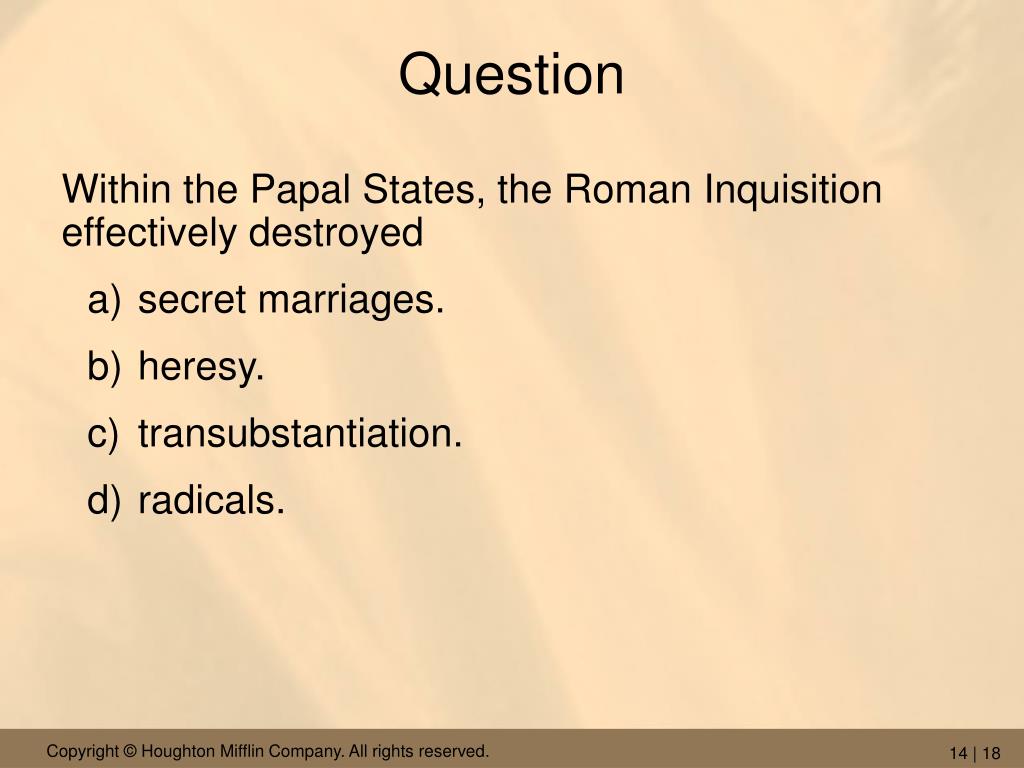 Question

Within the Papal States, the Roman Inquisition effectively destroyed

a) secret marriages.

b) heresy.

c) transubstantiation.

d) radicals.

Copyright © Houghton Mifflin Company. All rights reserved.

14 | 18